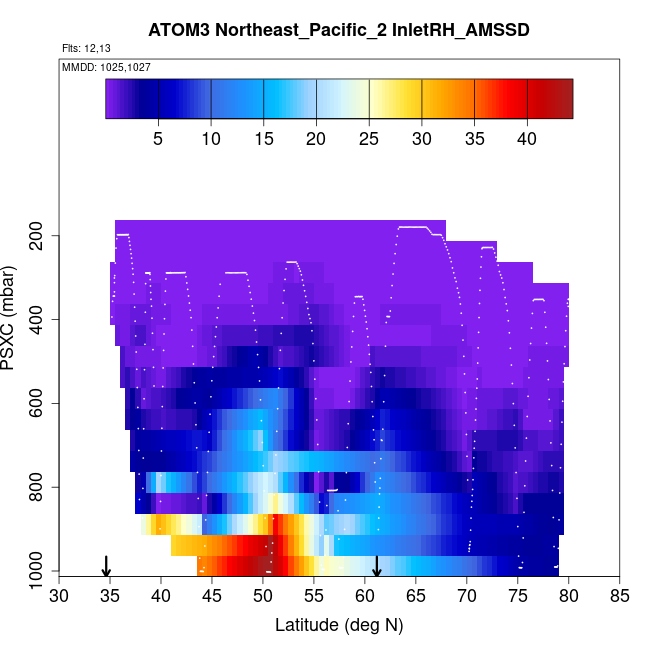 ATOM3 Northeast_Pacific_2 InletRH_AMSSD

Flts: 12,13

MMDD: 1025,1027

5 10 15 20 25 30 35 40

PSXC (mbar)

200
400
600
800
1000

30 35 40 45 50 55 60 65 70 75 80 85

Latitude (deg N)